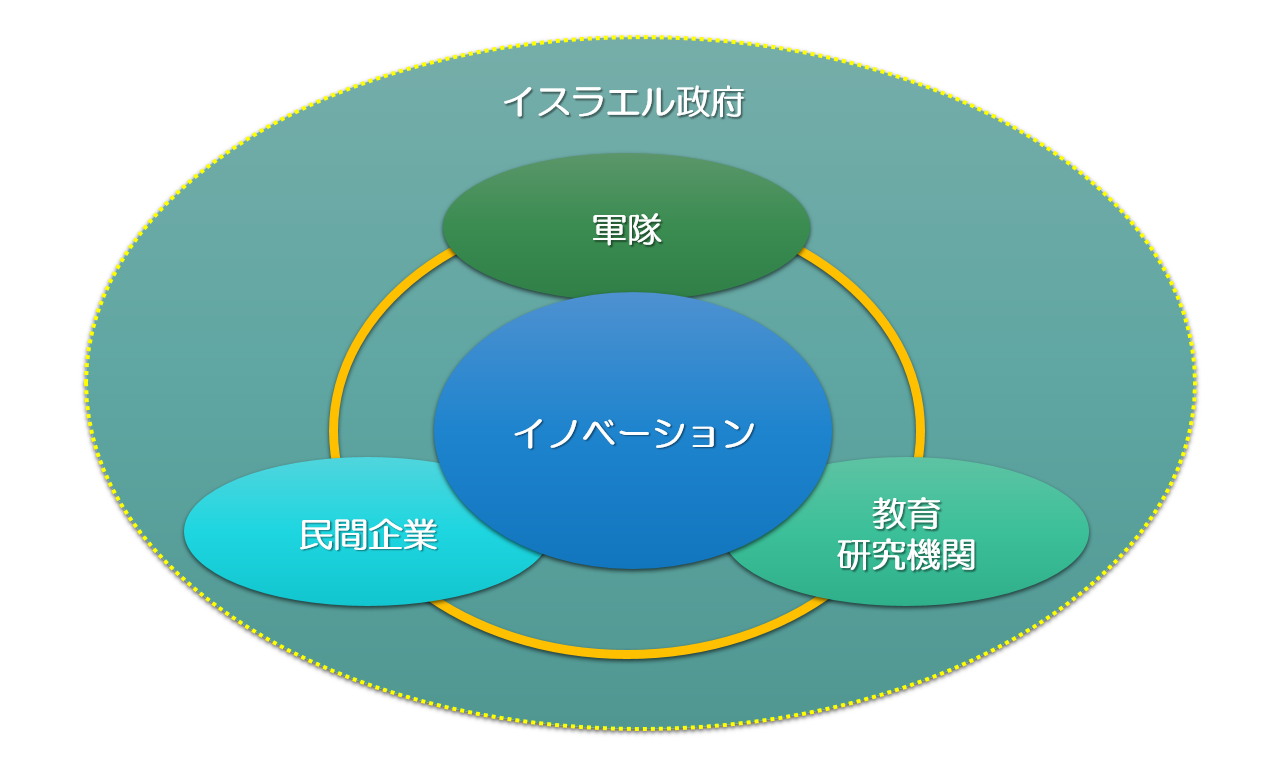 イスラエル政府

軍隊

イノベーション

民間企業

教育
研究機関